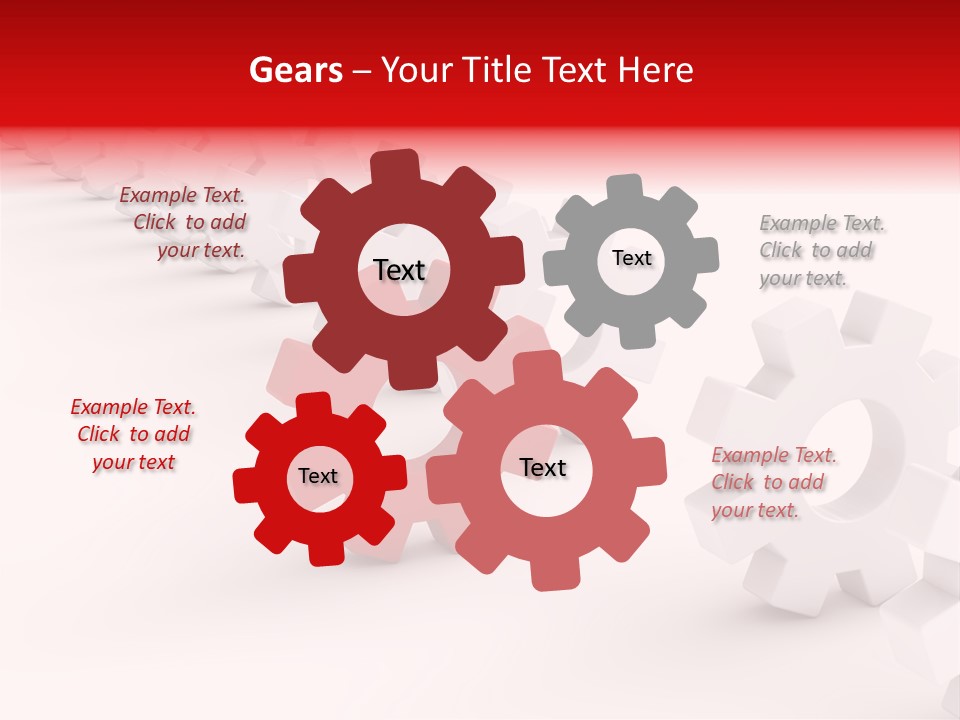 Gears – Your Title Text Here

Example Text. Click to add your text.

Text

Text

Example Text. Click to add your text.

Example Text. Click to add your text

Text

Text

Example Text. Click to add your text.